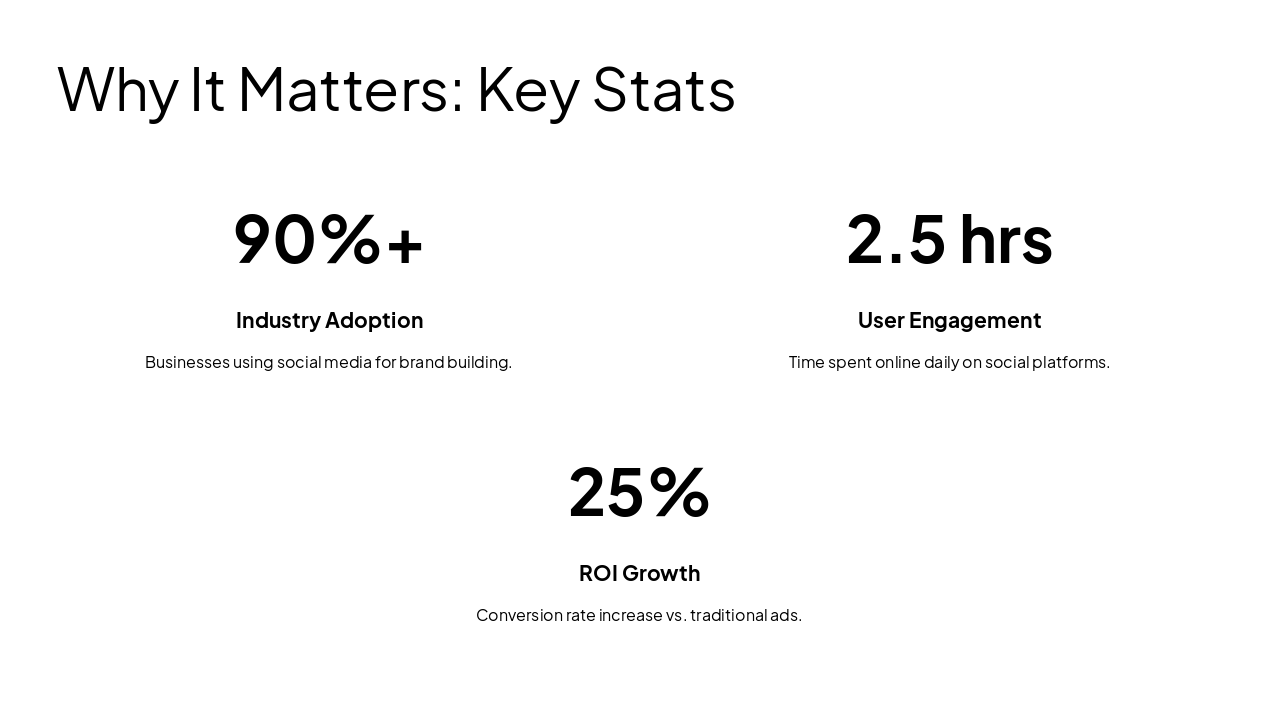 Why It Matters: Key Stats

90%+

Industry Adoption

Businesses using social media for brand building.

2.5 hrs

User Engagement

Time spent online daily on social platforms.

25%

ROI Growth

Conversion rate increase vs. traditional ads.